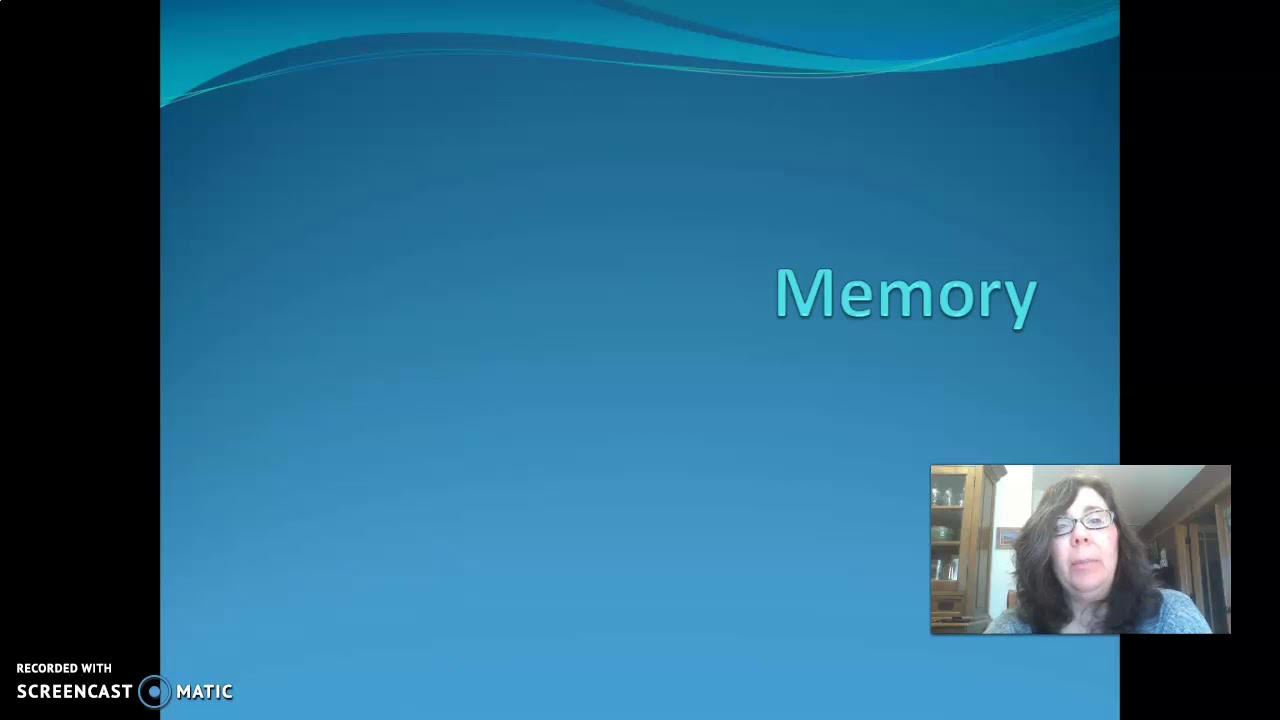 Memory

RECORDED WITH
SCREENCAST MATIC